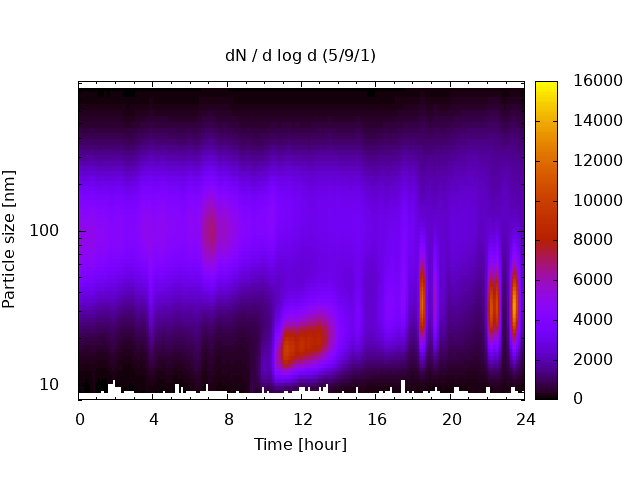 dN / d log d (5/9/1)

Particle size [nm]

100

10

0 4 8 12 16 20 24

Time [hour]

16000
14000
12000
10000
8000
6000
4000
2000
0